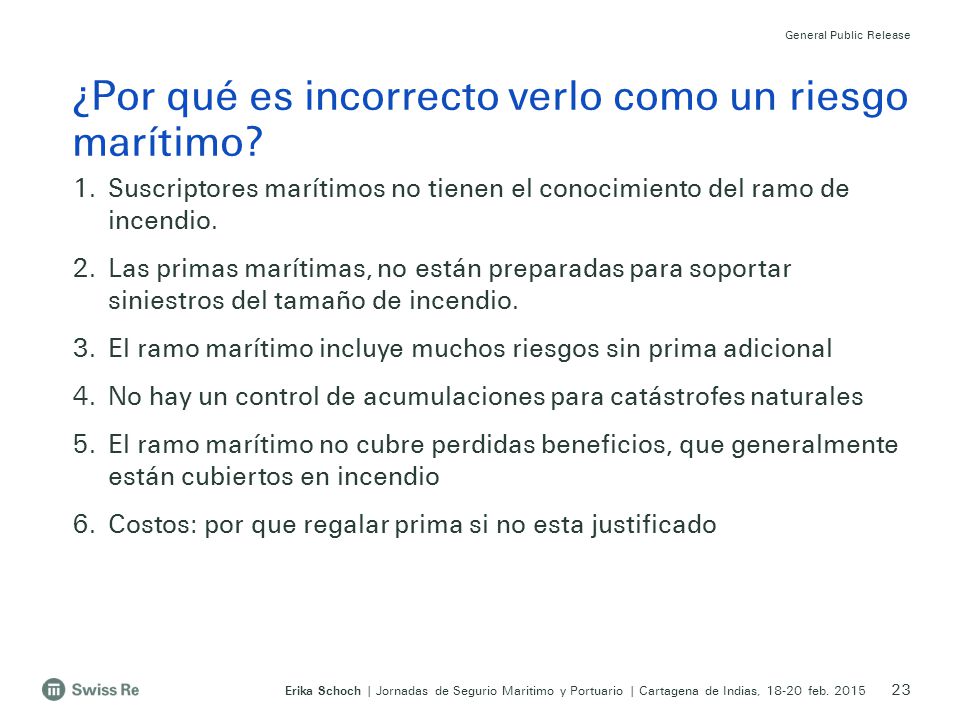 General Public Release

¿Por qué es incorrecto verlo como un riesgo marítimo?

1. Suscriptores marítimos no tienen el conocimiento del ramo de incendio.

2. Las primas marítimas, no están preparadas para soportar siniestros del tamaño de incendio.

3. El ramo marítimo incluye muchos riesgos sin prima adicional

4. No hay un control de acumulaciones para catástrofes naturales

5. El ramo marítimo no cubre perdidas beneficios, que generalmente están cubiertos en incendio

6. Costos: por que regalar prima si no esta justificado

Swiss Re

Erika Schoch | Jornadas de Segurio Maritimo y Portuario | Cartagena de Indias, 18-20 feb. 2015 23